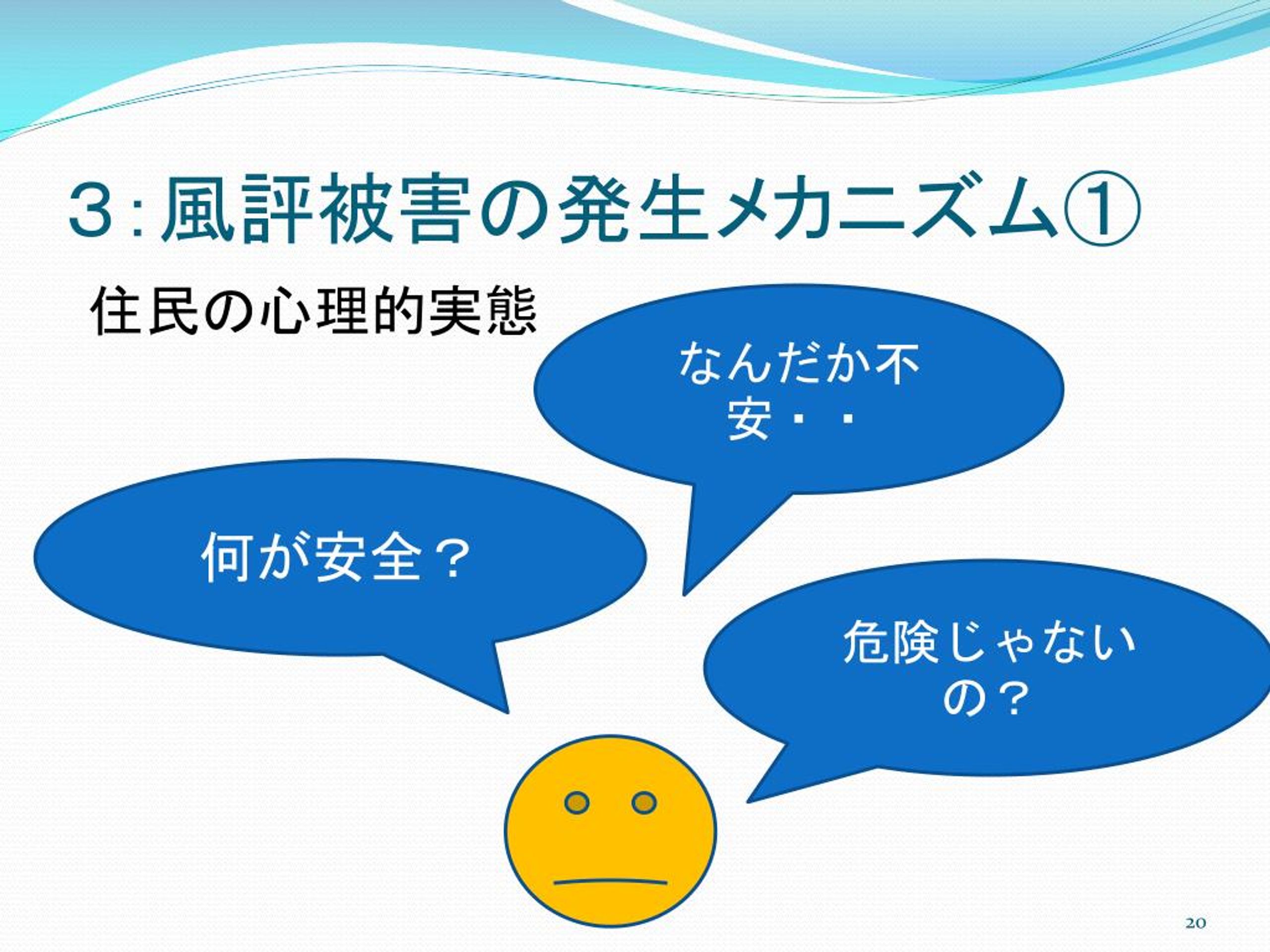 ３:風評被害の発生メカニズム①

住民の心理的実態

なんだか不安・・

何が安全？

危険じゃないの？

20